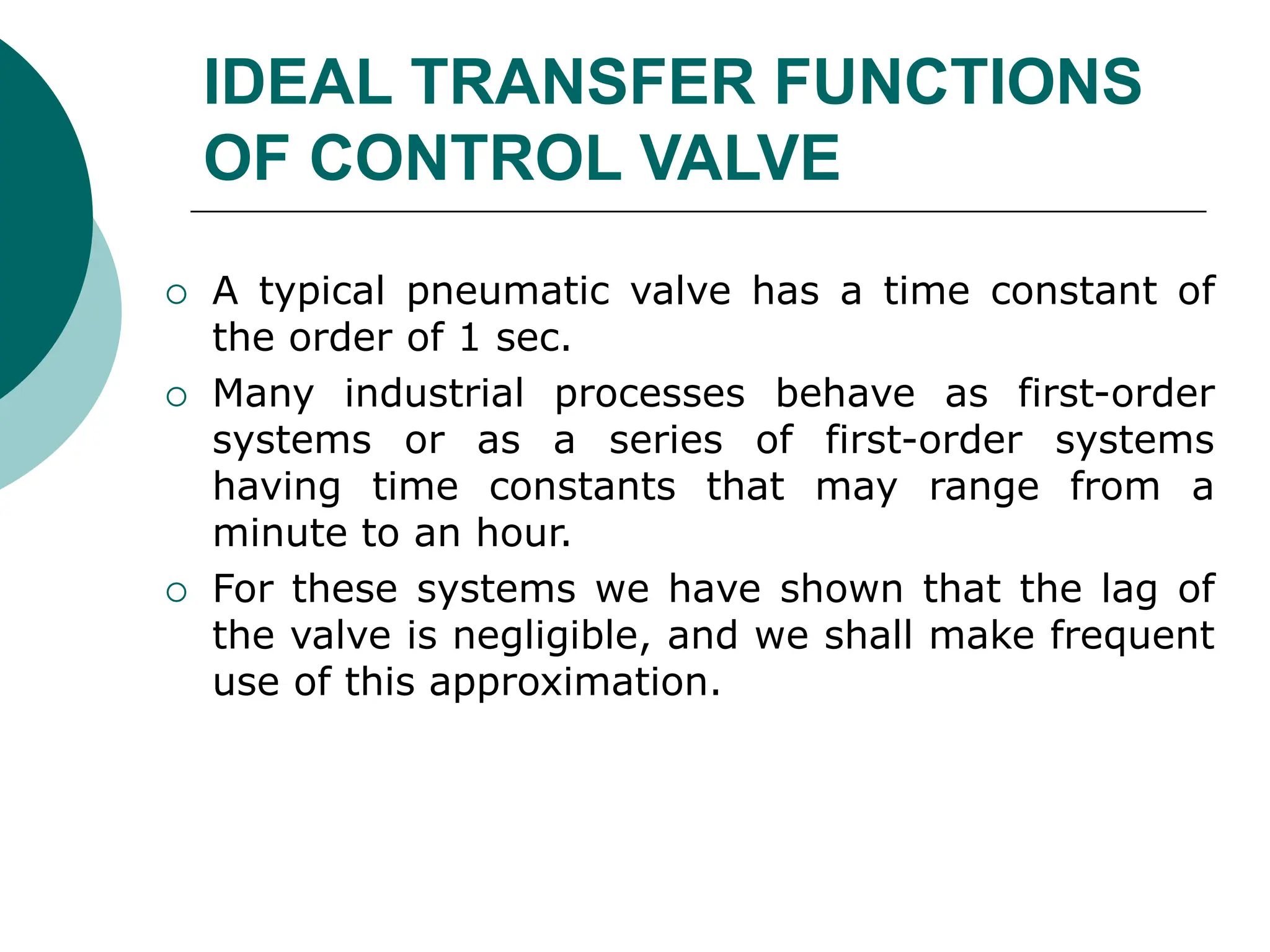 IDEAL TRANSFER FUNCTIONS OF CONTROL VALVE

○ A typical pneumatic valve has a time constant of the order of 1 sec.

○ Many industrial processes behave as first-order systems or as a series of first-order systems having time constants that may range from a minute to an hour.

○ For these systems we have shown that the lag of the valve is negligible, and we shall make frequent use of this approximation.